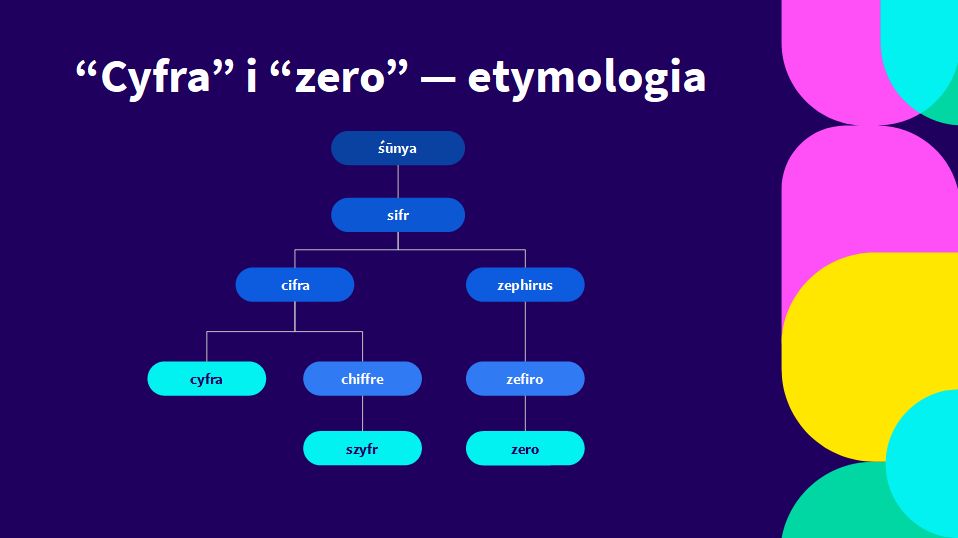 “Cyfra” i “zero” — etymologia

śūnya

sifr

cifra

zephirus

cyfra

chiffre

zefiro

szyfr

zero